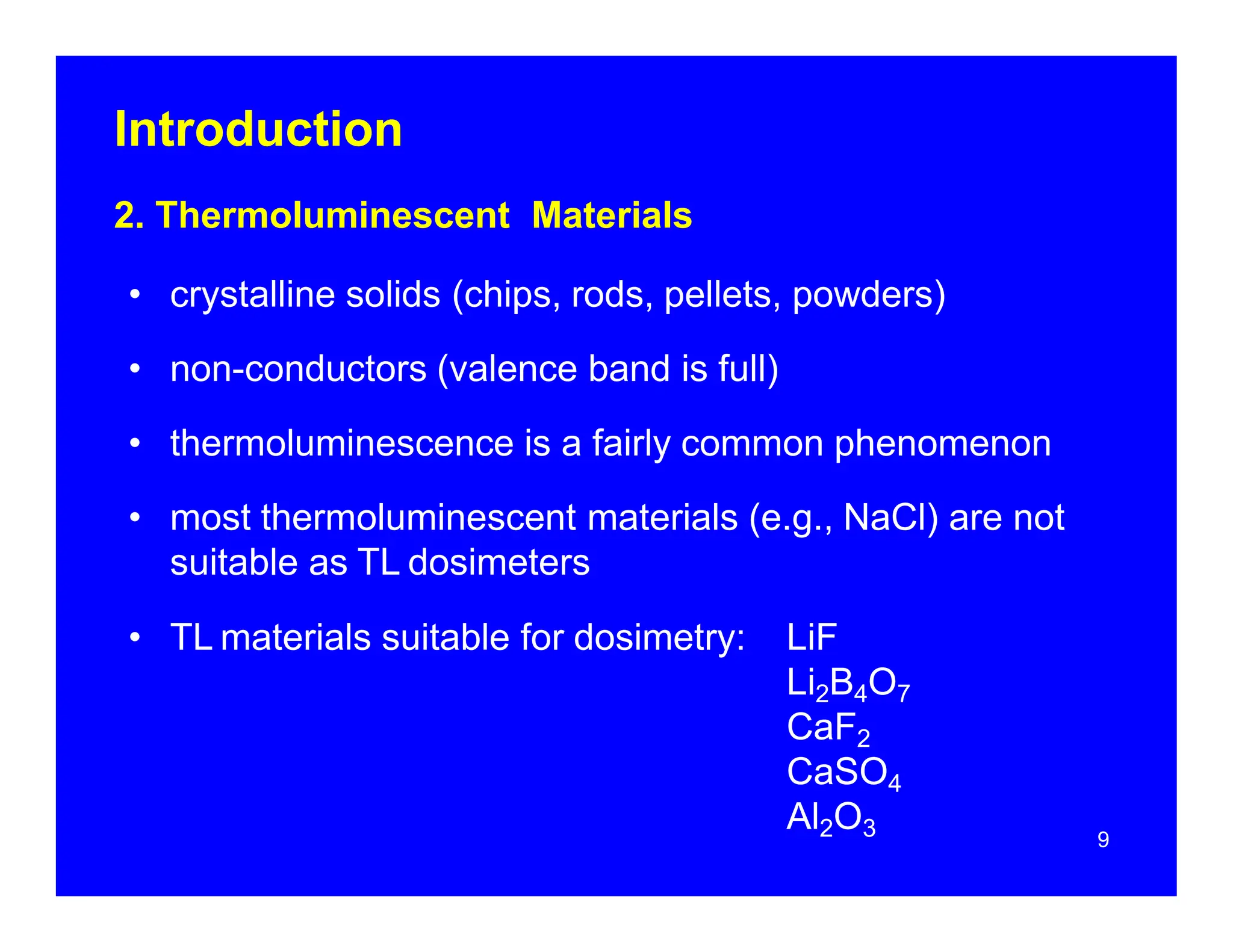 Introduction

2. Thermoluminescent Materials

• crystalline solids (chips, rods, pellets, powders)

• non-conductors (valence band is full)

• thermoluminescence is a fairly common phenomenon

• most thermoluminescent materials (e.g., NaCl) are not suitable as TL dosimeters

• TL materials suitable for dosimetry: LiF
$Li_2B_4O_7$
$CaF_2$
$CaSO_4$
$Al_2O_3$

9